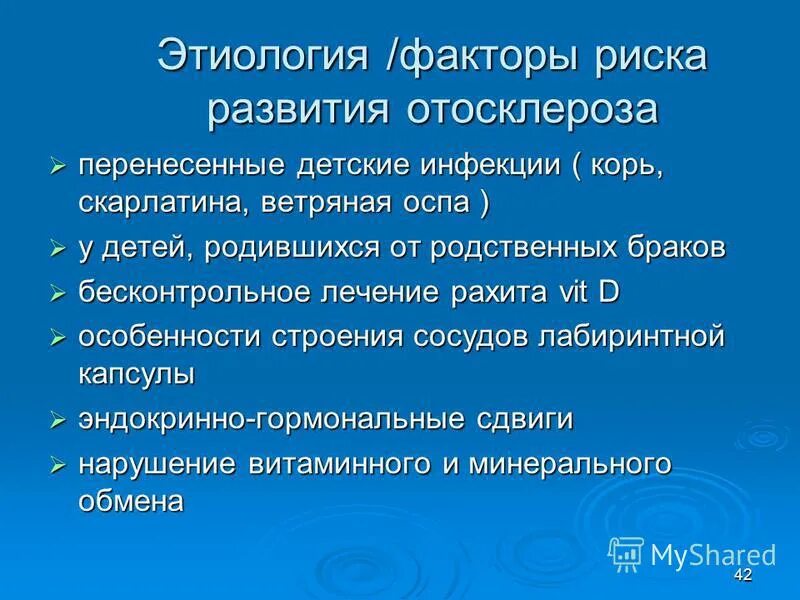 Этиология /факторы риска развития отосклероза

➢ перенесенные детские инфекции ( корь, скарлатина, ветряная оспа )
➢ у детей, родившихся от родственных браков
➢ бесконтрольное лечение рахита vit D
➢ особенности строения сосудов лабиринтной капсулы
➢ эндокринно-гормональные сдвиги
➢ нарушение витаминного и минерального обмена

MyShared

42